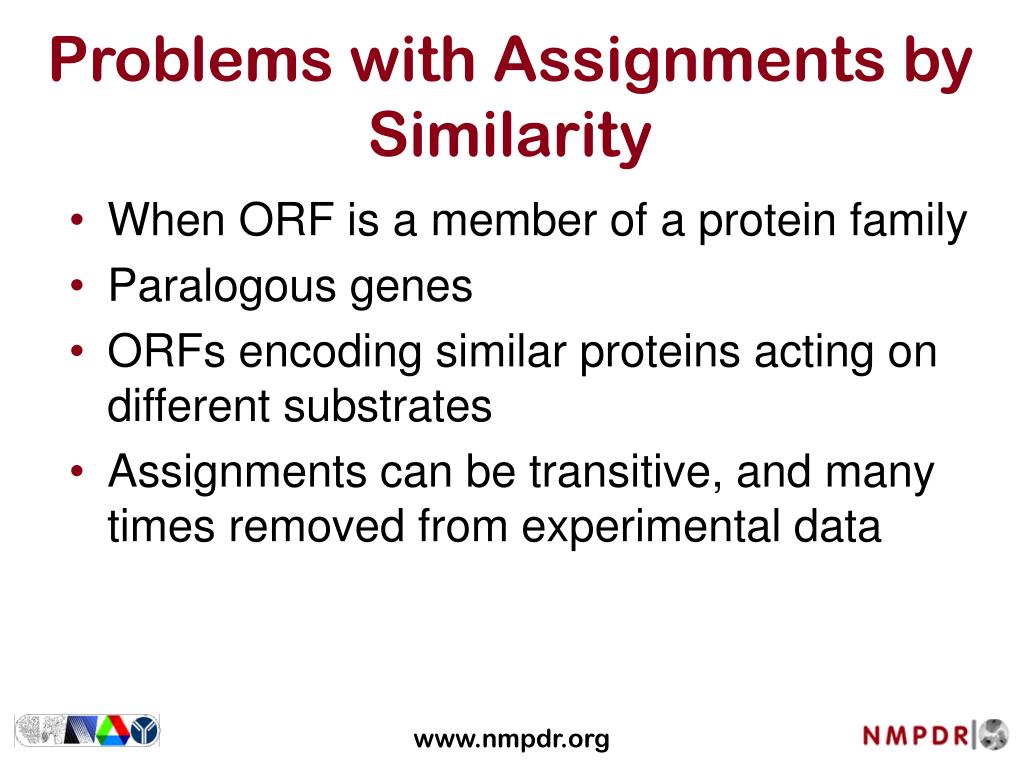 Problems with Assignments by Similarity

• When ORF is a member of a protein family
• Paralogous genes
• ORFs encoding similar proteins acting on different substrates
• Assignments can be transitive, and many times removed from experimental data

www.nmpdr.org

NMPDR